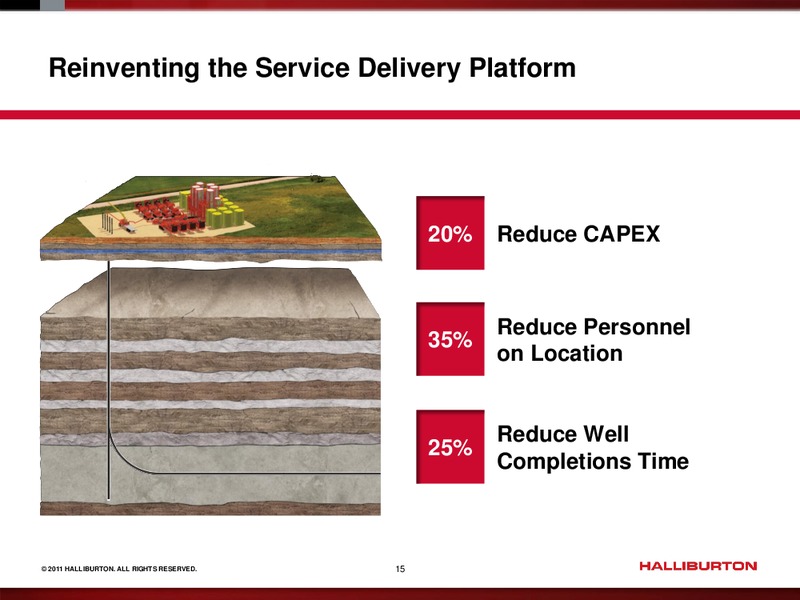 Reinventing the Service Delivery Platform

20% Reduce CAPEX

35% Reduce Personnel on Location

25% Reduce Well Completions Time

© 2011 HALLIBURTON. ALL RIGHTS RESERVED.

15

HALLIBURTON